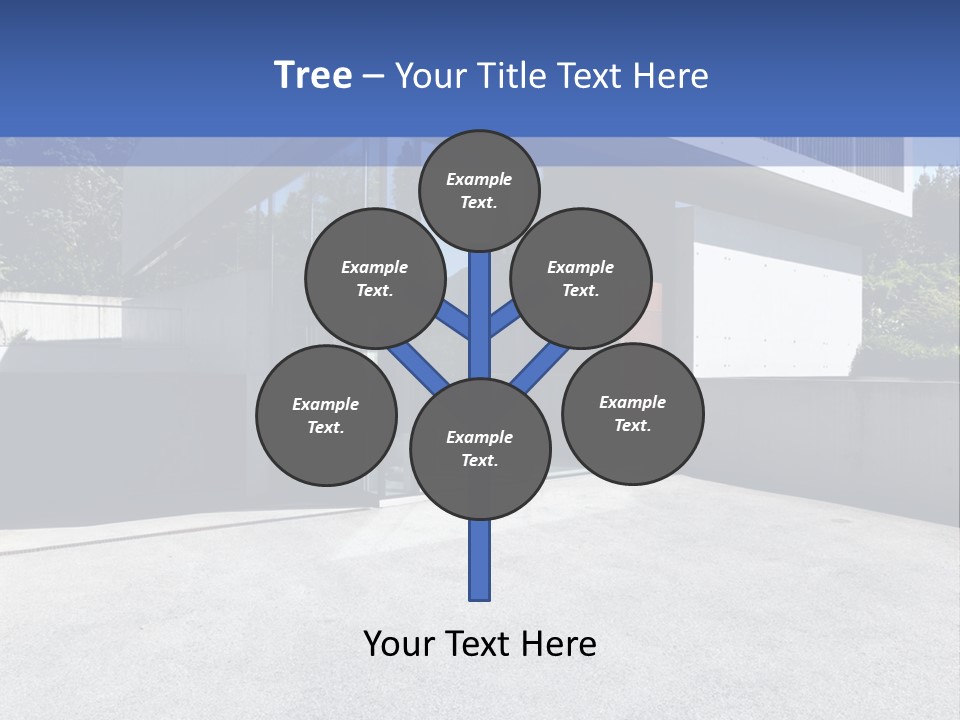 Tree – Your Title Text Here

Example Text.

Example Text.

Example Text.

Example Text.

Example Text.

Example Text.

Your Text Here